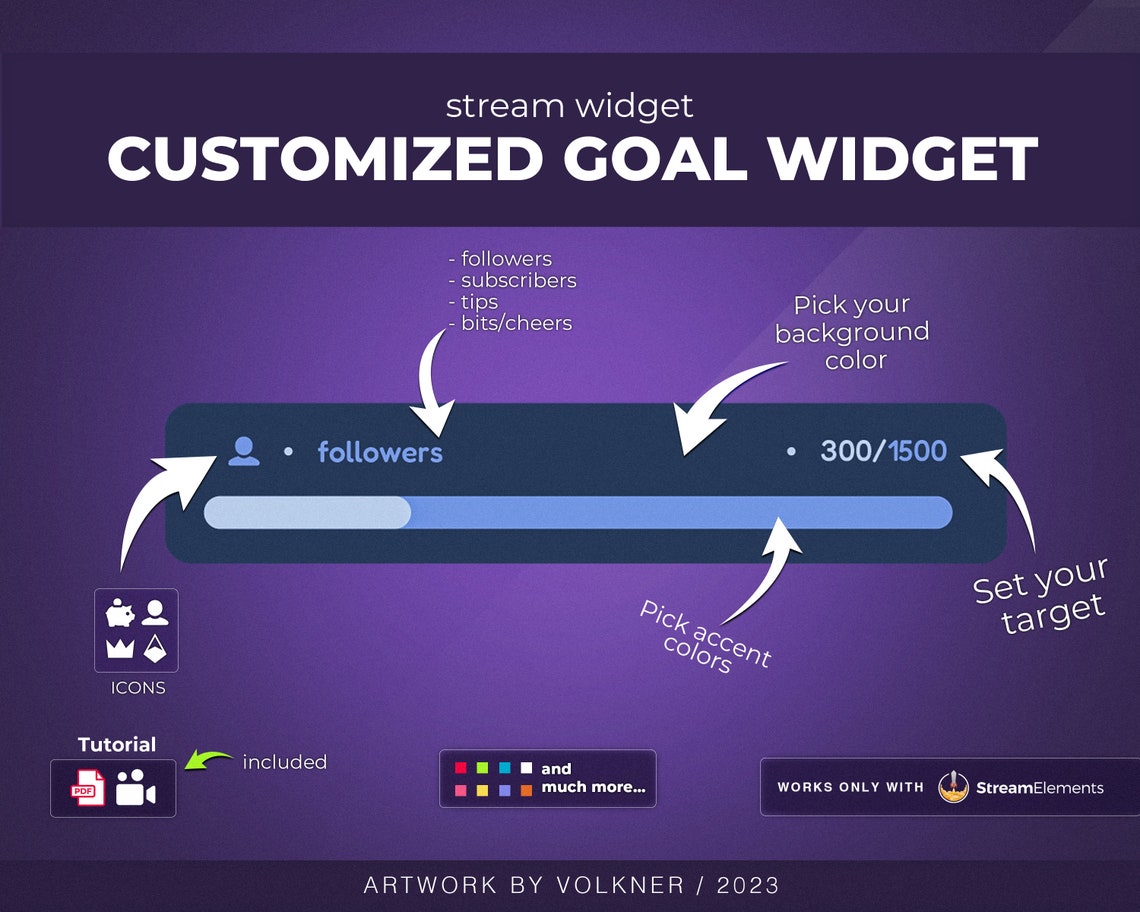 stream widget
CUSTOMIZED GOAL WIDGET

- followers
- subscribers
- tips
- bits/cheers

Pick your background color

• followers

• 300/1500

Set your target

Pick accent colors

ICONS

Tutorial

PDF

included

and much more...

WORKS ONLY WITH StreamElements

ARTWORK BY VOLKNER / 2023